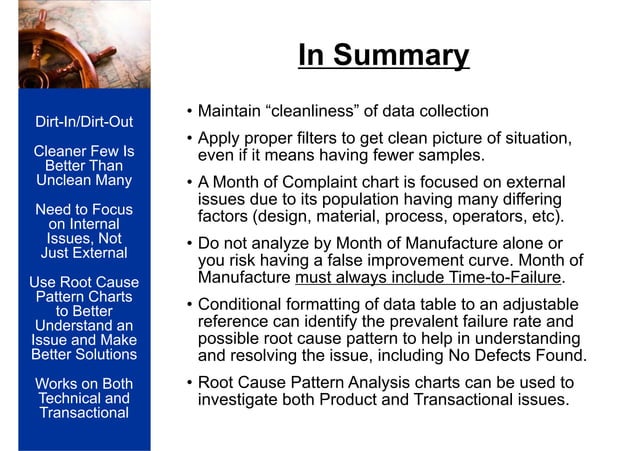 Dirt-In/Dirt-Out

Cleaner Few Is Better Than Unclean Many

Need to Focus on Internal Issues, Not Just External

Use Root Cause Pattern Charts to Better Understand an Issue and Make Better Solutions

Works on Both Technical and Transactional

In Summary

• Maintain "cleanliness" of data collection

• Apply proper filters to get clean picture of situation, even if it means having fewer samples.

• A Month of Complaint chart is focused on external issues due to its population having many differing factors (design, material, process, operators, etc).

• Do not analyze by Month of Manufacture alone or you risk having a false improvement curve. Month of Manufacture must always include Time-to-Failure.

• Conditional formatting of data table to an adjustable reference can identify the prevalent failure rate and possible root cause pattern to help in understanding and resolving the issue, including No Defects Found.

• Root Cause Pattern Analysis charts can be used to investigate both Product and Transactional issues.